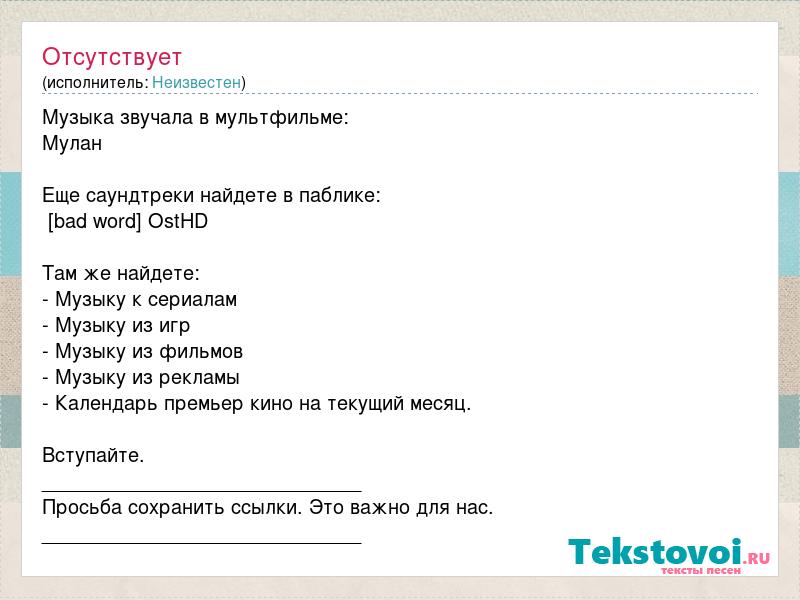 Отсутствует
(исполнитель: Неизвестен)

Музыка звучала в мультфильме:
Мулан

Еще саундтреки найдете в паблике:
[bad word] OstHD

Там же найдете:
- Музыку к сериалам
- Музыку из игр
- Музыку из фильмов
- Музыку из рекламы
- Календарь премьер кино на текущий месяц.

Вступайте.
______________________________
Просьба сохранить ссылки. Это важно для нас.
______________________________

Tekstovoi.RU
тексты песен